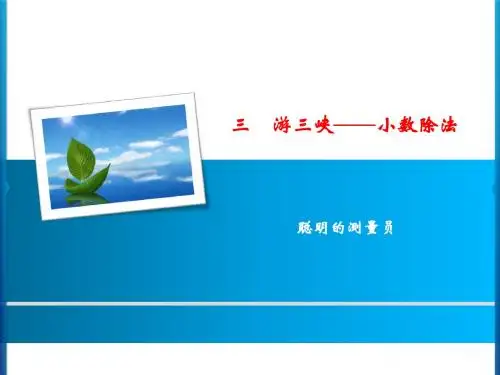 三　游三峡——小数除法

聪明的测量员